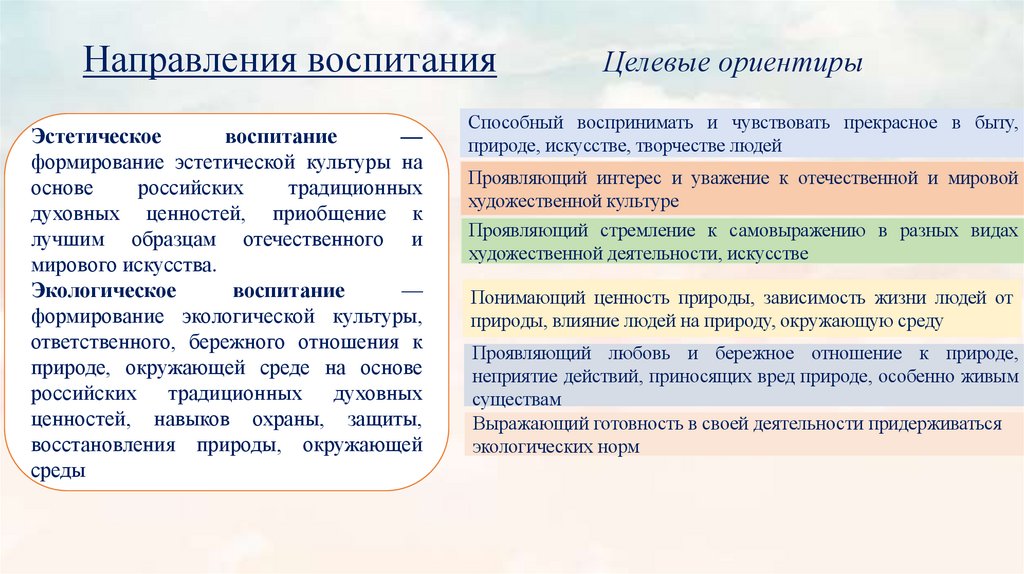 Направления воспитания

Целевые ориентиры

Эстетическое воспитание — формирование эстетической культуры на основе российских традиционных духовных ценностей, приобщение к лучшим образцам отечественного и мирового искусства.

Экологическое воспитание — формирование экологической культуры, ответственного, бережного отношения к природе, окружающей среде на основе российских традиционных духовных ценностей, навыков охраны, защиты, восстановления природы, окружающей среды

Способный воспринимать и чувствовать прекрасное в быту, природе, искусстве, творчестве людей

Проявляющий интерес и уважение к отечественной и мировой художественной культуре

Проявляющий стремление к самовыражению в разных видах художественной деятельности, искусстве

Понимающий ценность природы, зависимость жизни людей от природы, влияние людей на природу, окружающую среду

Проявляющий любовь и бережное отношение к природе, неприятие действий, приносящих вред природе, особенно живым существам

Выражающий готовность в своей деятельности придерживаться экологических норм